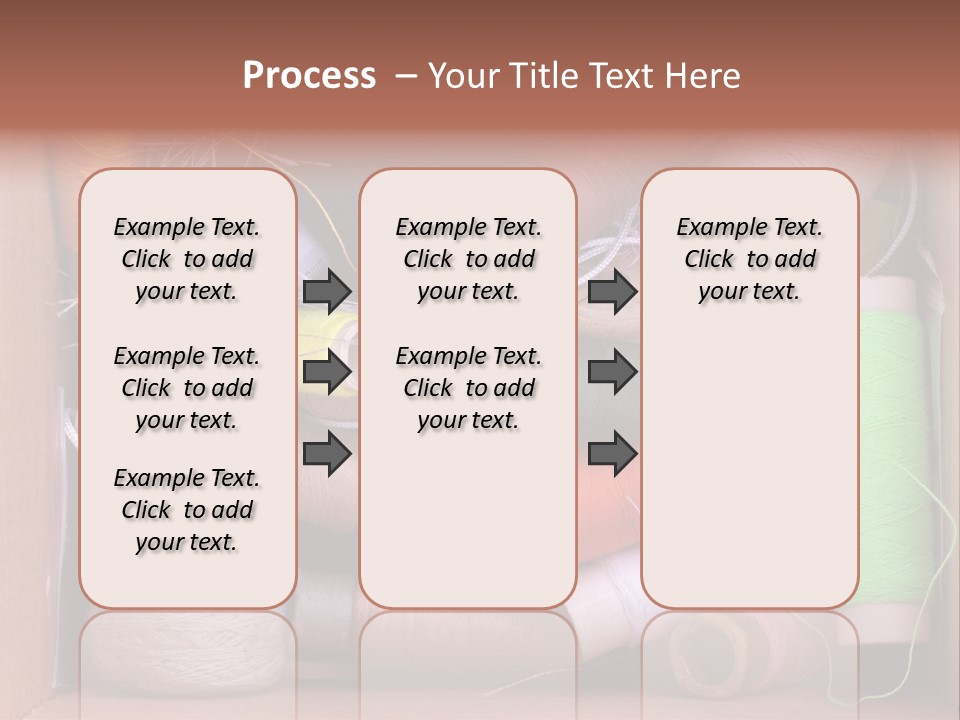 Process – Your Title Text Here

Example Text. Click to add your text.

Example Text. Click to add your text.

Example Text. Click to add your text.

Example Text. Click to add your text.

Example Text. Click to add your text.

Example Text. Click to add your text.